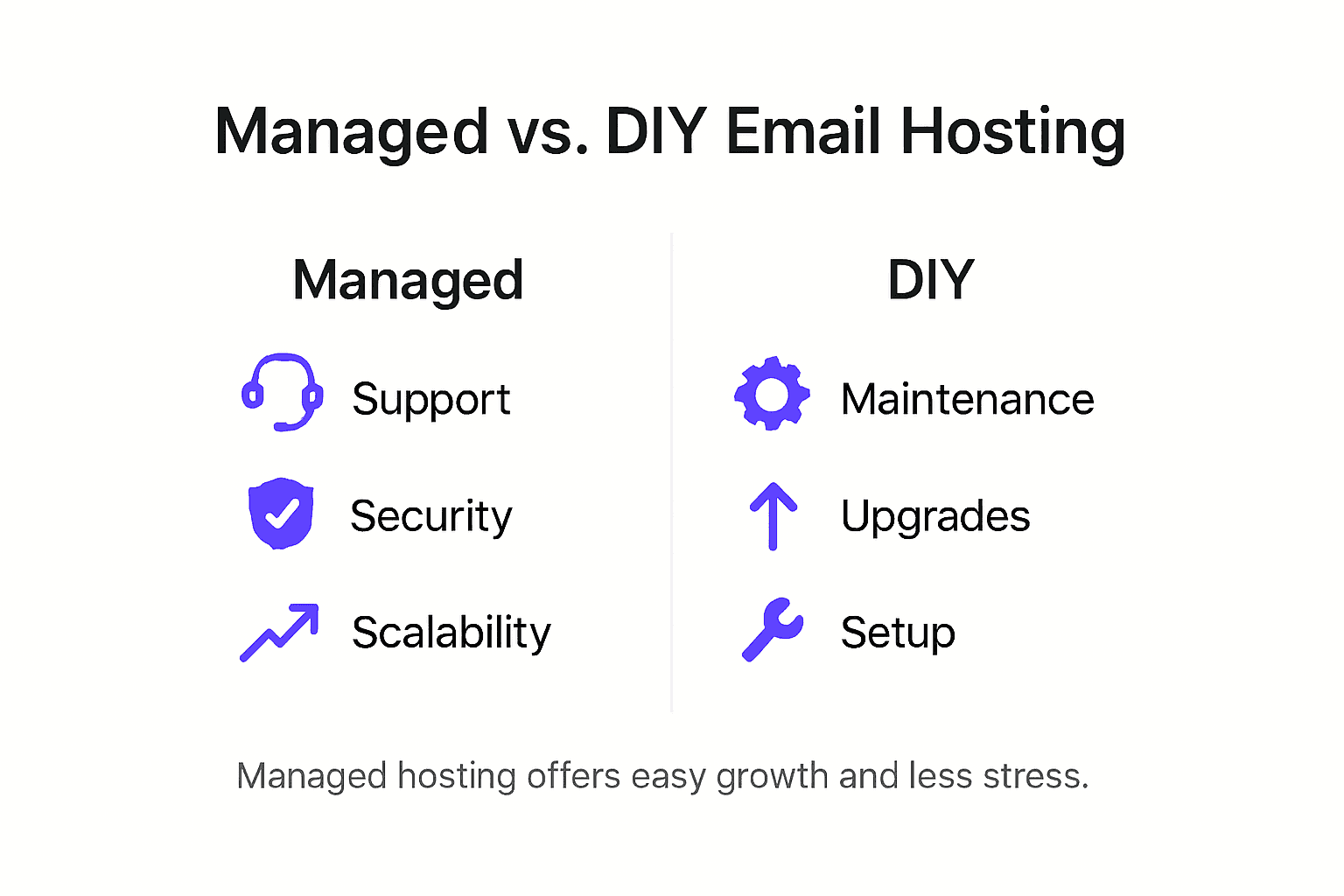 Managed vs. DIY Email Hosting

Managed

Support

Security

Scalability

DIY

Maintenance

Upgrades

Setup

Managed hosting offers easy growth and less stress.